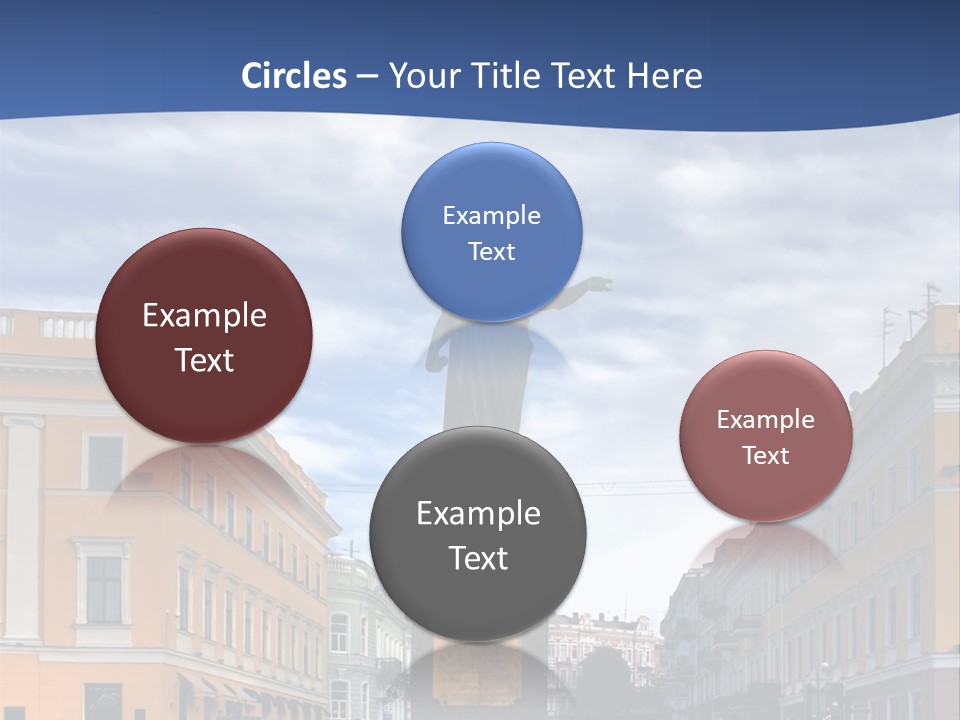 Circles – Your Title Text Here

Example Text

Example Text

Example Text

Example Text